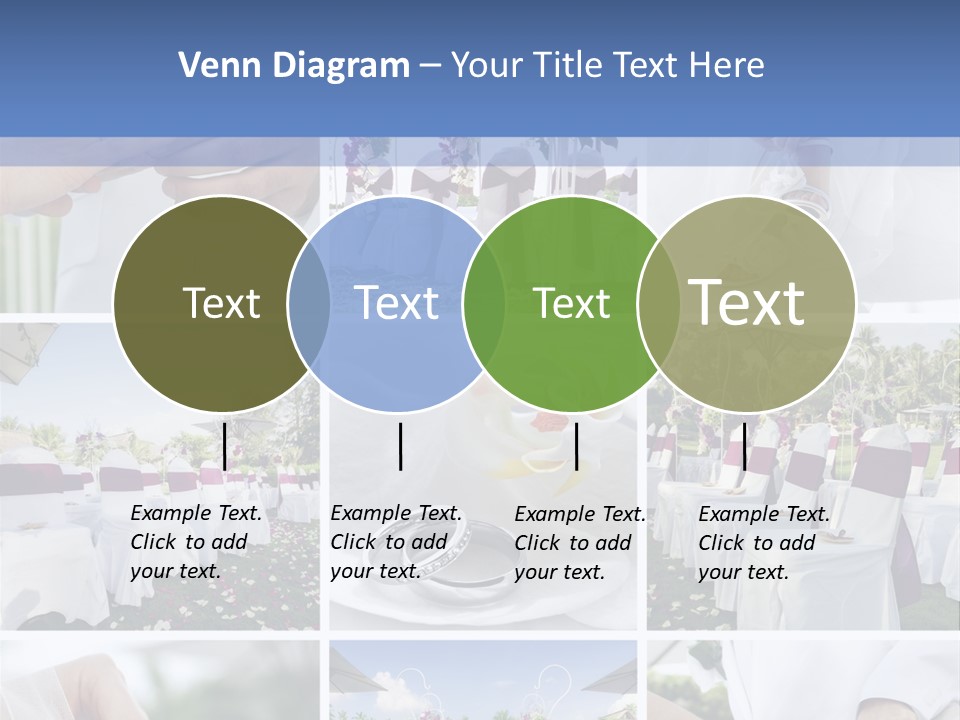 Venn Diagram – Your Title Text Here

Text

Text

Text

Text

Example Text. Click to add your text.

Example Text. Click to add your text.

Example Text. Click to add your text.

Example Text. Click to add your text.